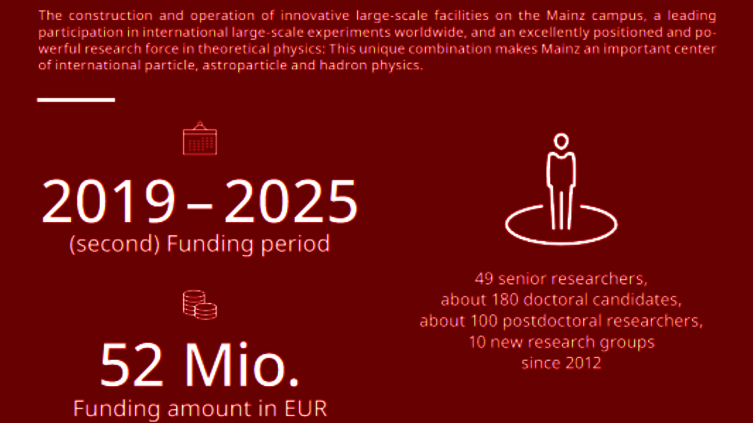 The construction and operation of innovative large-scale facilities on the Mainz campus, a leading participation in international large-scale experiments worldwide, and an excellently positioned and powerful research force in theoretical physics: This unique combination makes Mainz an important center of international particle, astroparticle and hadron physics.

2019 – 2025
(second) Funding period

52 Mio.
Funding amount in EUR

49 senior researchers,
about 180 doctoral candidates,
about 100 postdoctoral researchers,
10 new research groups
since 2012